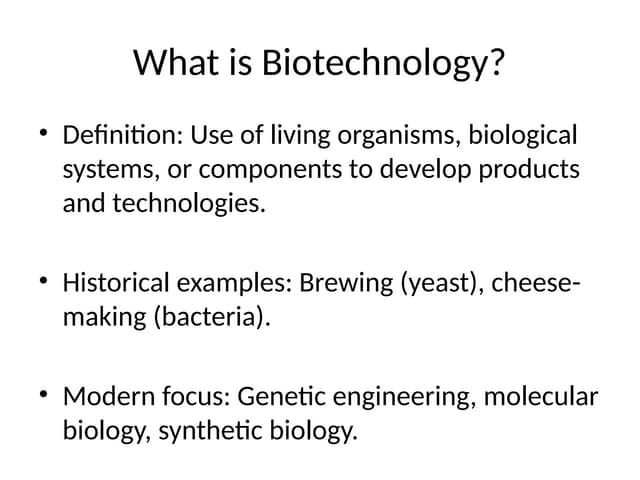 What is Biotechnology?

• Definition: Use of living organisms, biological systems, or components to develop products and technologies.

• Historical examples: Brewing (yeast), cheese-making (bacteria).

• Modern focus: Genetic engineering, molecular biology, synthetic biology.